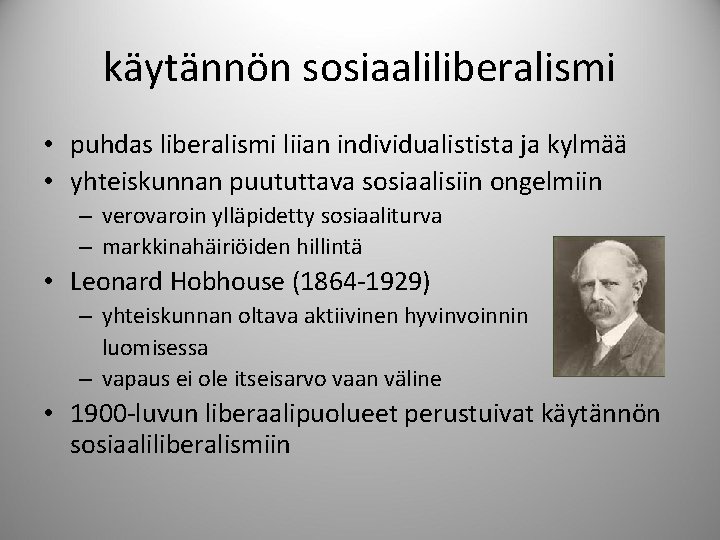 käytännön sosiaaliliberalismi

• puhdas liberalismi liian individualistista ja kylmää
• yhteiskunnan puututtava sosiaalisiin ongelmiin
  – verovaroin ylläpidetty sosiaaliturva
  – markkinahäiriöiden hillintä
• Leonard Hobhouse (1864-1929)
  – yhteiskunnan oltava aktiivinen hyvinvoinnin luomisessa
  – vapaus ei ole itseisarvo vaan väline
• 1900-luvun liberaalipuolueet perustuivat käytännön sosiaaliliberalismiin